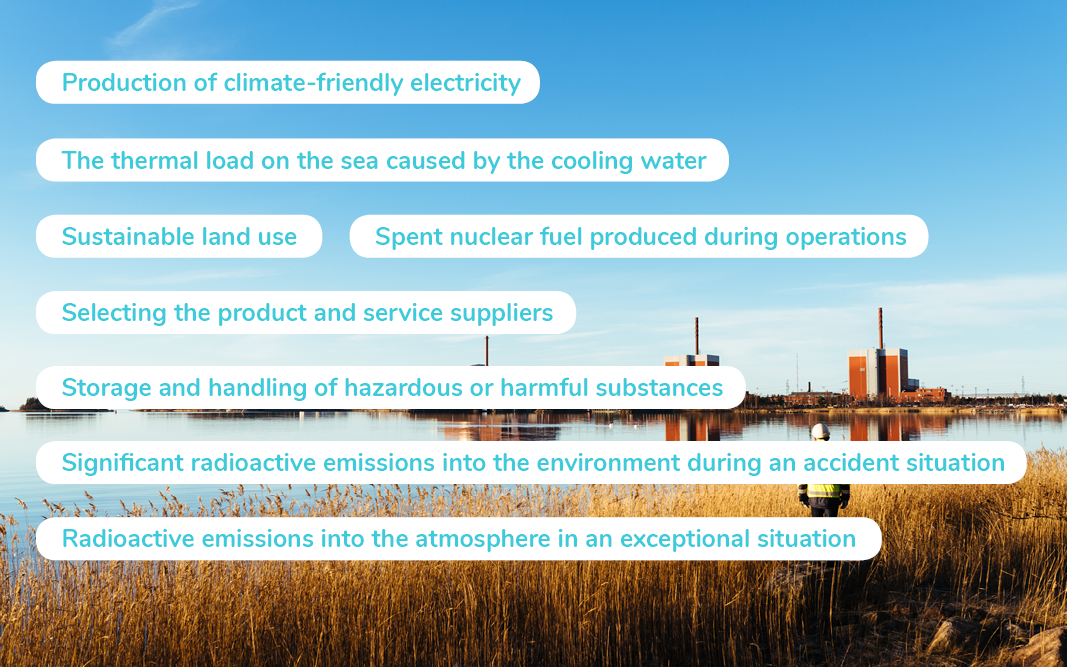 Production of climate-friendly electricity

The thermal load on the sea caused by the cooling water

Sustainable land use

Spent nuclear fuel produced during operations

Selecting the product and service suppliers

Storage and handling of hazardous or harmful substances

Significant radioactive emissions into the environment during an accident situation

Radioactive emissions into the atmosphere in an exceptional situation